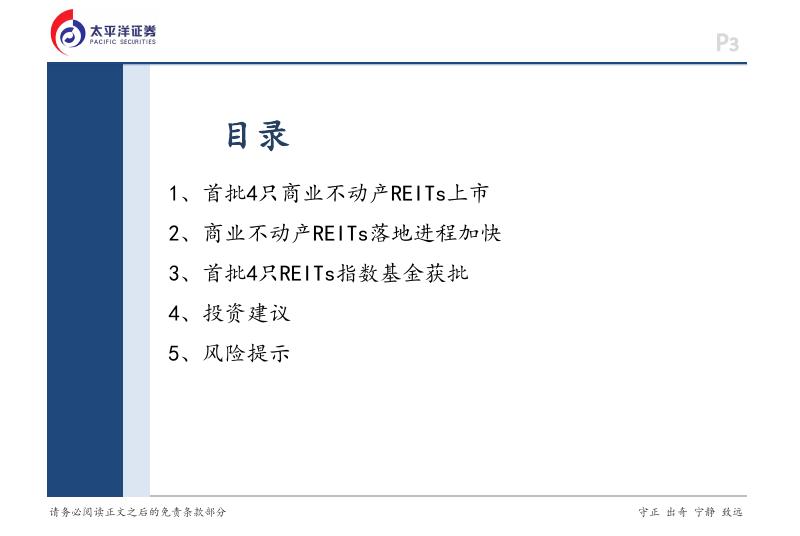 太平洋证券
PACIFIC SECURITIES

P3

目录

1、首批4只商业不动产REITs上市

2、商业不动产REITs落地进程加快

3、首批4只REITs指数基金获批

4、投资建议

5、风险提示

请务必阅读正文之后的免责条款部分

守正 出奇 宁静 致远